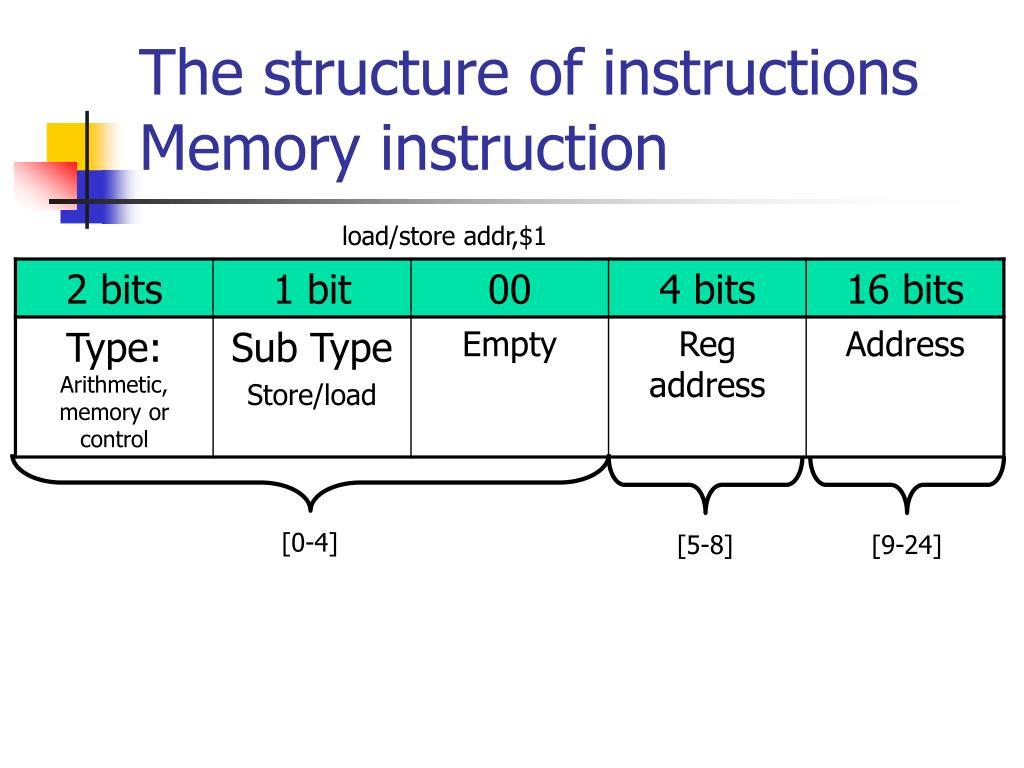 The structure of instructions
Memory instruction

load/store addr,\$1

| 2 bits | 1 bit | 00 | 4 bits | 16 bits |
|---|---|---|---|---|
| Type: Arithmetic, memory or control | Sub Type Store/load | Empty | Reg address | Address |

[0-4]

[5-8]

[9-24]